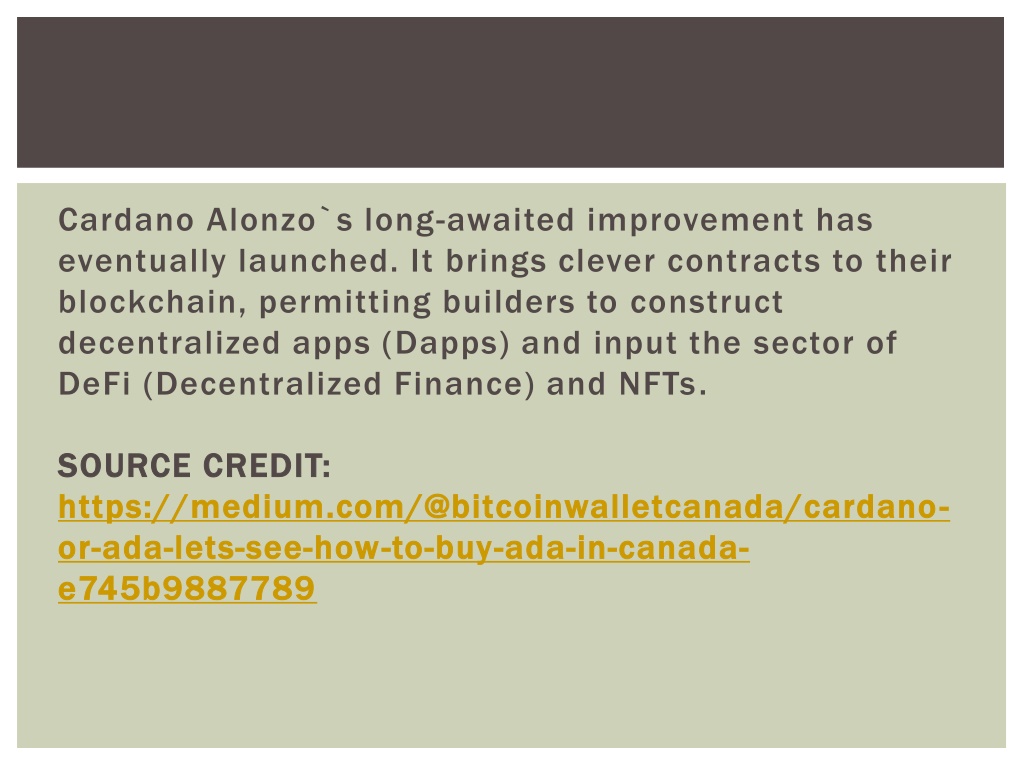 Cardano Alonzo`s long-awaited improvement has eventually launched. It brings clever contracts to their blockchain, permitting builders to construct decentralized apps (Dapps) and input the sector of DeFi (Decentralized Finance) and NFTs.

SOURCE CREDIT:
https://medium.com/@bitcoinwalletcanada/cardano-or-ada-lets-see-how-to-buy-ada-in-canada-e745b9887789